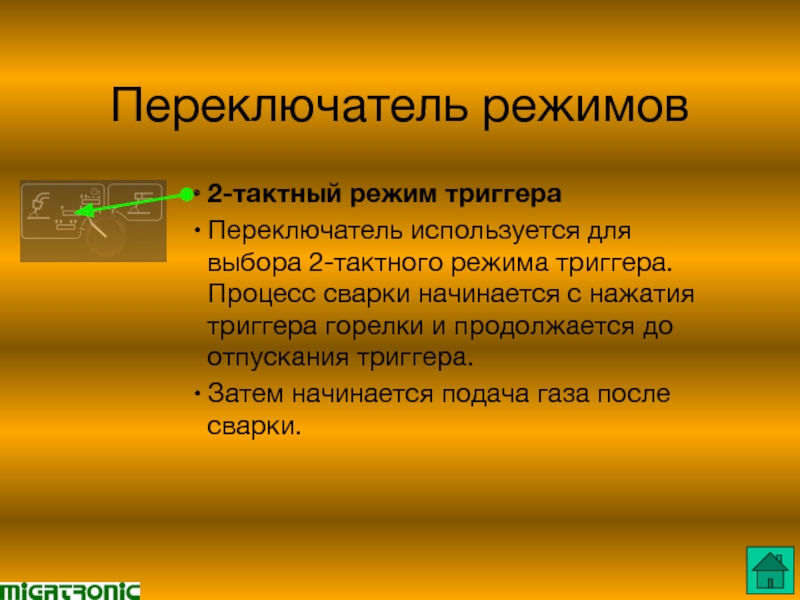 Переключатель режимов

• 2-тактный режим триггера

• Переключатель используется для выбора 2-тактного режима триггера. Процесс сварки начинается с нажатия триггера горелки и продолжается до отпускания триггера.

• Затем начинается подача газа после сварки.

MIGATRONIC